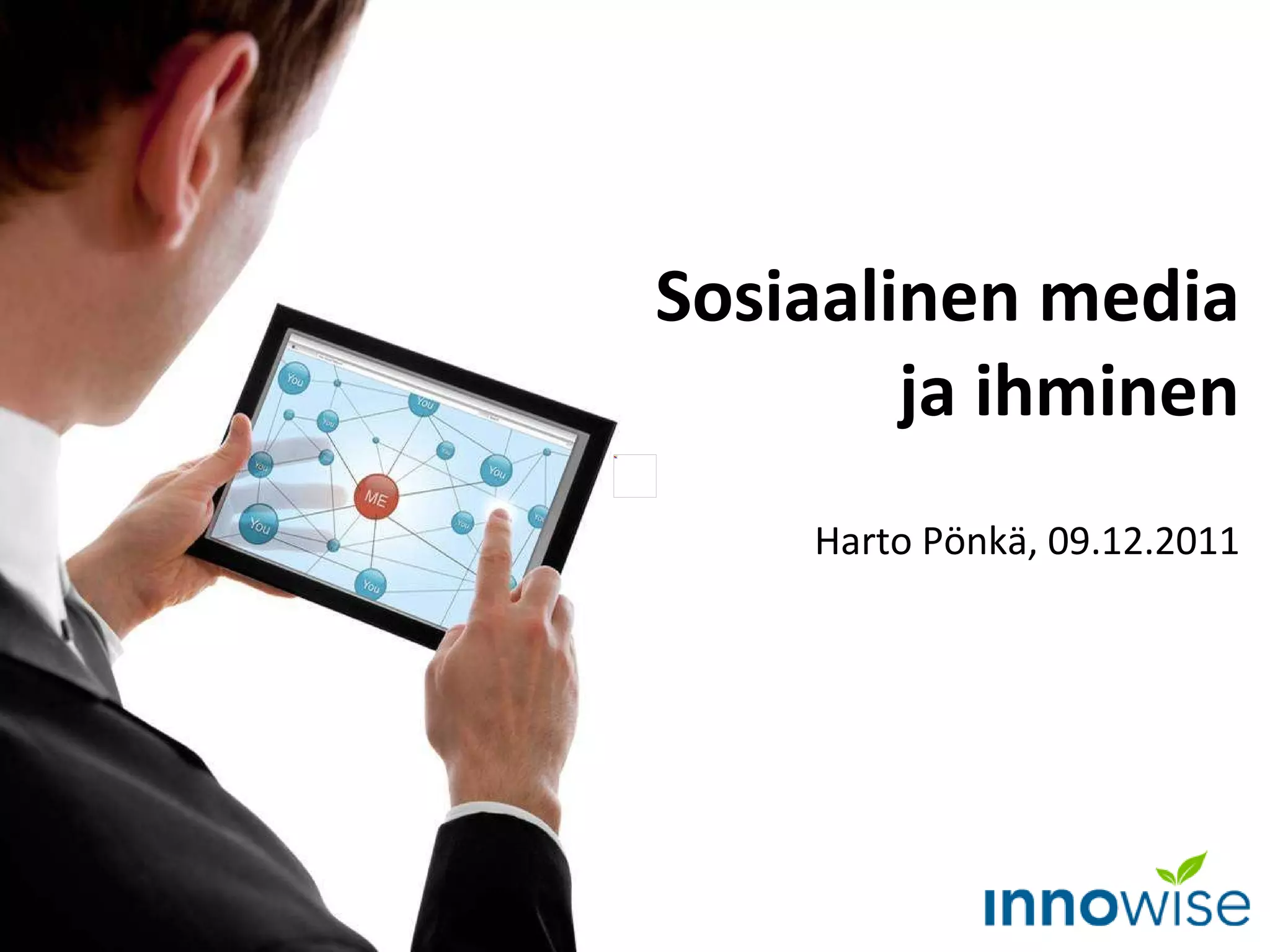 You

You

You

You

You

ME

You

You

You

You

Sosiaalinen media ja ihminen

Harto Pönkä, 09.12.2011

innowise